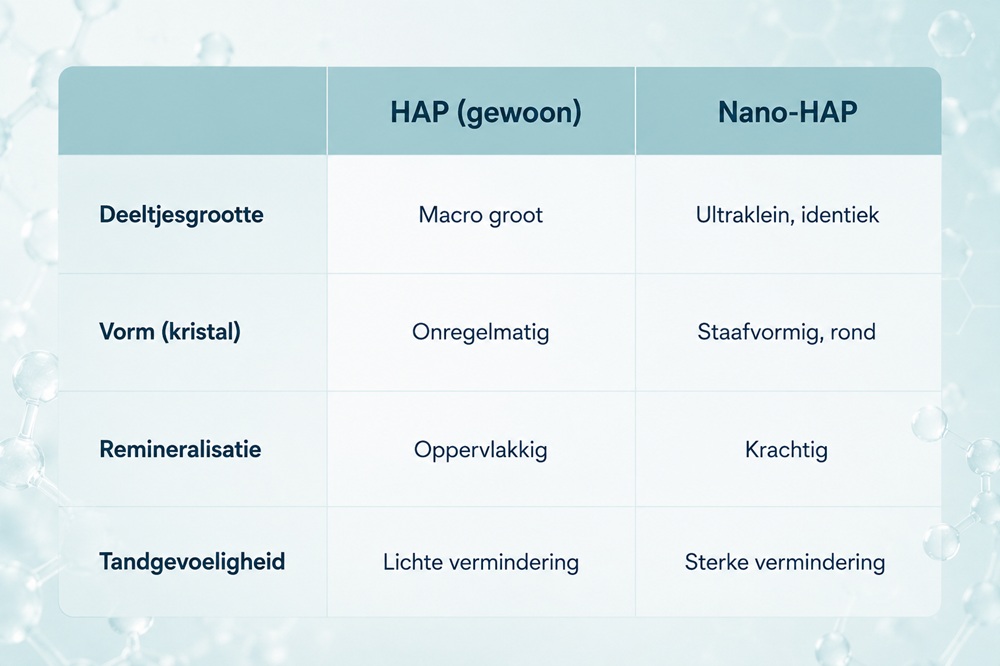 | | HAP (gewoon) | Nano-HAP |
|---|---|---|
| Deeltjesgrootte | Macro groot | Ultraklein, identiek |
| Vorm (kristal) | Onregelmatig | Staafvormig, rond |
| Remineralisatie | Oppervlakkig | Krachtig |
| Tandgevoeligheid | Lichte vermindering | Sterke vermindering |